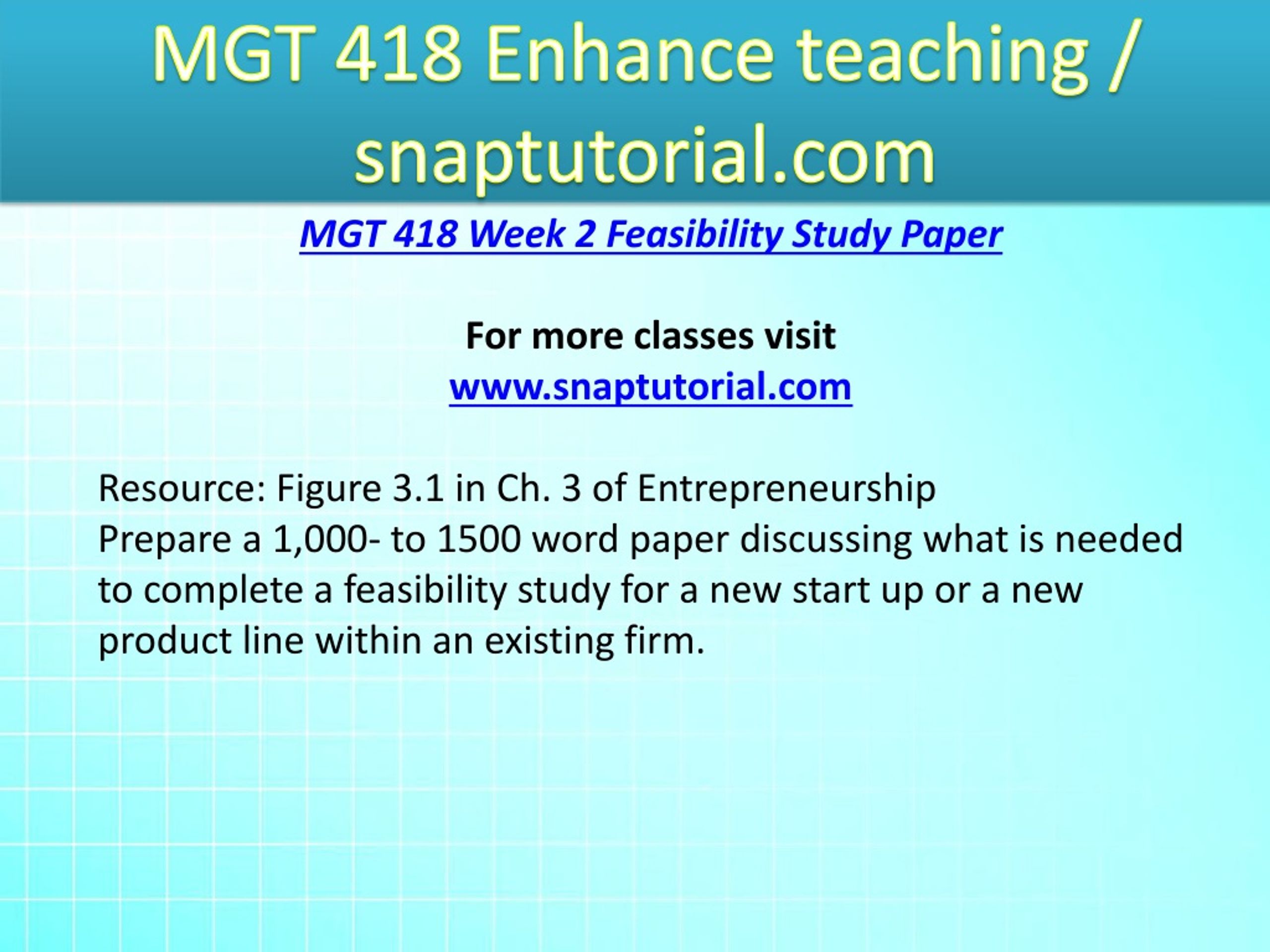 MGT 418 Enhance teaching / snaptutorial.com

MGT 418 Week 2 Feasibility Study Paper

For more classes visit
www.snaptutorial.com

Resource: Figure 3.1 in Ch. 3 of Entrepreneurship
Prepare a 1,000- to 1500 word paper discussing what is needed to complete a feasibility study for a new start up or a new product line within an existing firm.